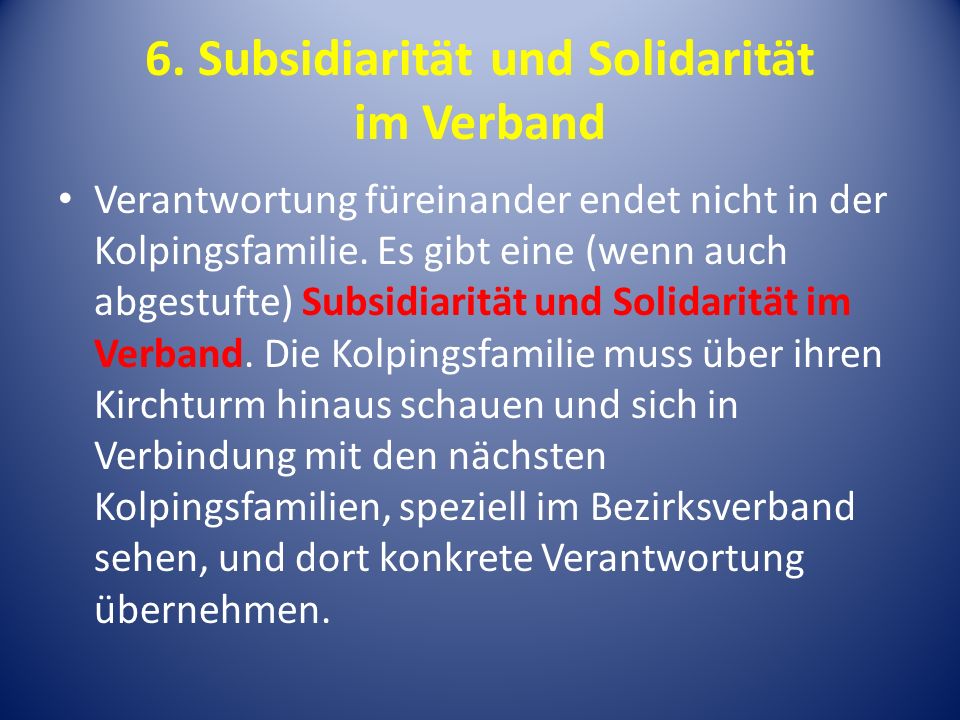 6. Subsidiarität und Solidarität im Verband

• Verantwortung füreinander endet nicht in der Kolpingsfamilie. Es gibt eine (wenn auch abgestufte) Subsidiarität und Solidarität im Verband. Die Kolpingsfamilie muss über ihren Kirchturm hinaus schauen und sich in Verbindung mit den nächsten Kolpingsfamilien, speziell im Bezirksverband sehen, und dort konkrete Verantwortung übernehmen.